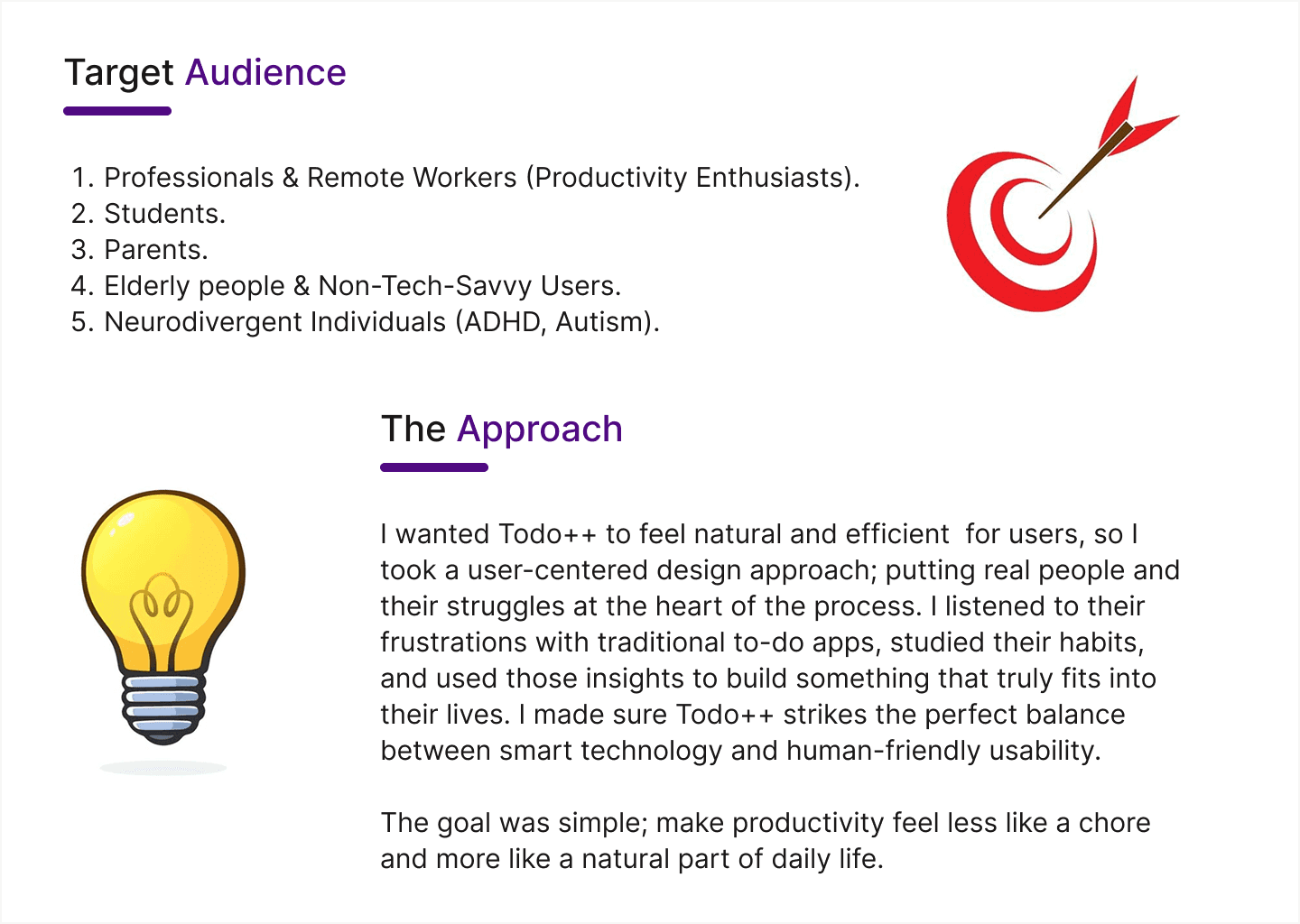 Target Audience

1. Professionals & Remote Workers (Productivity Enthusiasts).
2. Students.
3. Parents.
4. Elderly people & Non-Tech-Savvy Users.
5. Neurodivergent Individuals (ADHD, Autism).

The Approach

I wanted Todo++ to feel natural and efficient for users, so I took a user-centered design approach; putting real people and their struggles at the heart of the process. I listened to their frustrations with traditional to-do apps, studied their habits, and used those insights to build something that truly fits into their lives. I made sure Todo++ strikes the perfect balance between smart technology and human-friendly usability.

The goal was simple; make productivity feel less like a chore and more like a natural part of daily life.